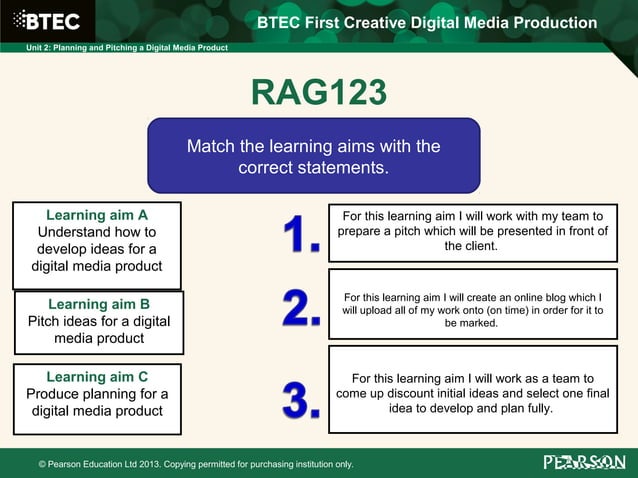 BTEC

BTEC First Creative Digital Media Production

Unit 2: Planning and Pitching a Digital Media Product

RAG123

Match the learning aims with the correct statements.

Learning aim A
Understand how to develop ideas for a digital media product

Learning aim B
Pitch ideas for a digital media product

Learning aim C
Produce planning for a digital media product

1. For this learning aim I will work with my team to prepare a pitch which will be presented in front of the client.

2. For this learning aim I will create an online blog which I will upload all of my work onto (on time) in order for it to be marked.

3. For this learning aim I will work as a team to come up discount initial ideas and select one final idea to develop and plan fully.

© Pearson Education Ltd 2013. Copying permitted for purchasing institution only.

PEARSON